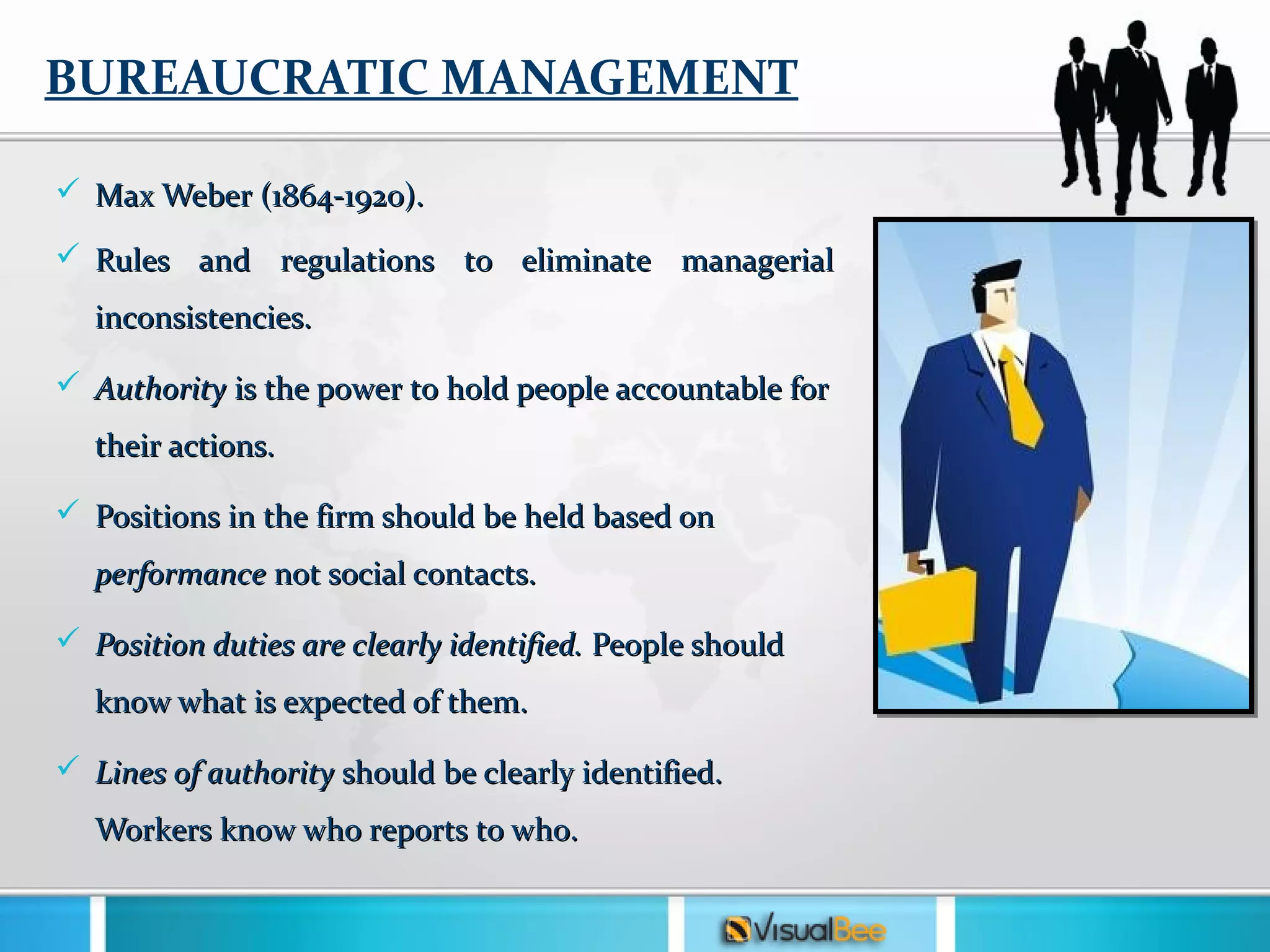 BUREAUCRATIC MANAGEMENT

✓ Max Weber (1864-1920).

✓ Rules and regulations to eliminate managerial inconsistencies.

✓ Authority is the power to hold people accountable for their actions.

✓ Positions in the firm should be held based on performance not social contacts.

✓ Position duties are clearly identified. People should know what is expected of them.

✓ Lines of authority should be clearly identified. Workers know who reports to who.

VisualBee